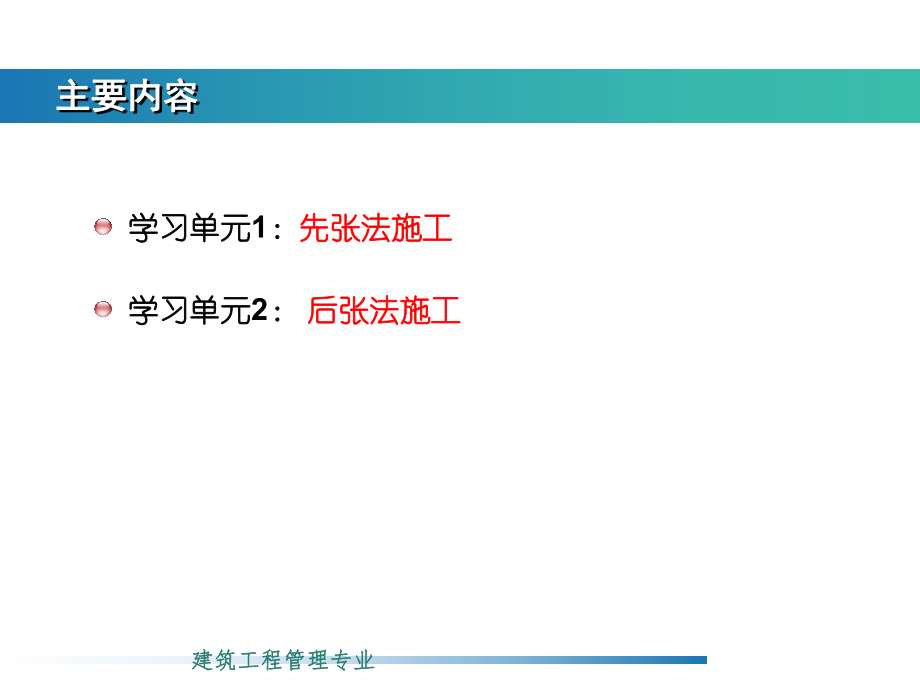 主要内容

学习单元1：先张法施工

学习单元2： 后张法施工

建筑工程管理专业